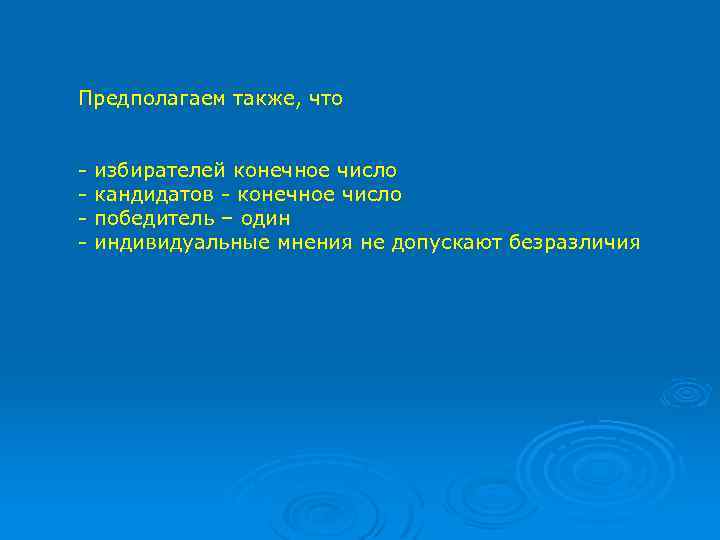 Предполагаем также, что

- избирателей конечное число
- кандидатов - конечное число
- победитель – один
- индивидуальные мнения не допускают безразличия